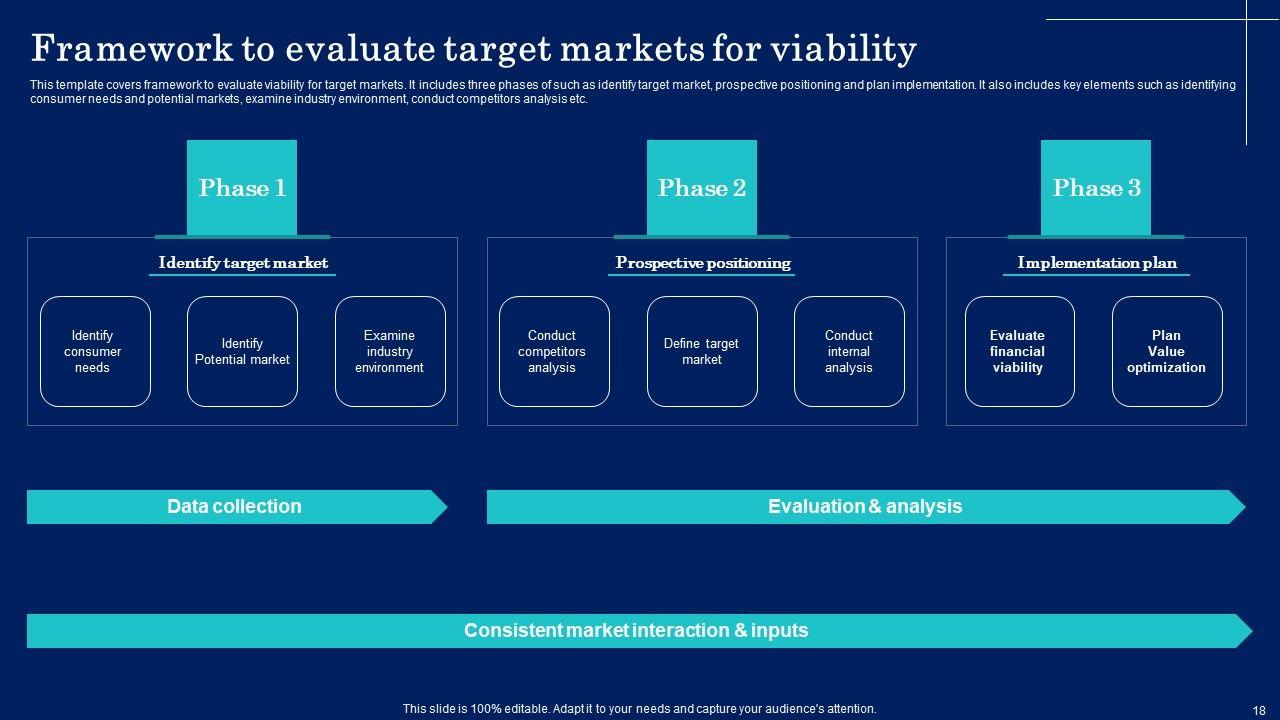 Framework to evaluate target markets for viability

This template covers framework to evaluate viability for target markets. It includes three phases of such as identify target market, prospective positioning and plan implementation. It also includes key elements such as identifying consumer needs and potential markets, examine industry environment, conduct competitors analysis etc.

Phase 1

Identify target market

Identify consumer needs

Identify Potential market

Examine industry environment

Phase 2

Prospective positioning

Conduct competitors analysis

Define target market

Conduct internal analysis

Phase 3

Implementation plan

Evaluate financial viability

Plan Value optimization

Data collection

Evaluation & analysis

Consistent market interaction & inputs

This slide is 100% editable. Adapt it to your needs and capture your audience's attention.

18